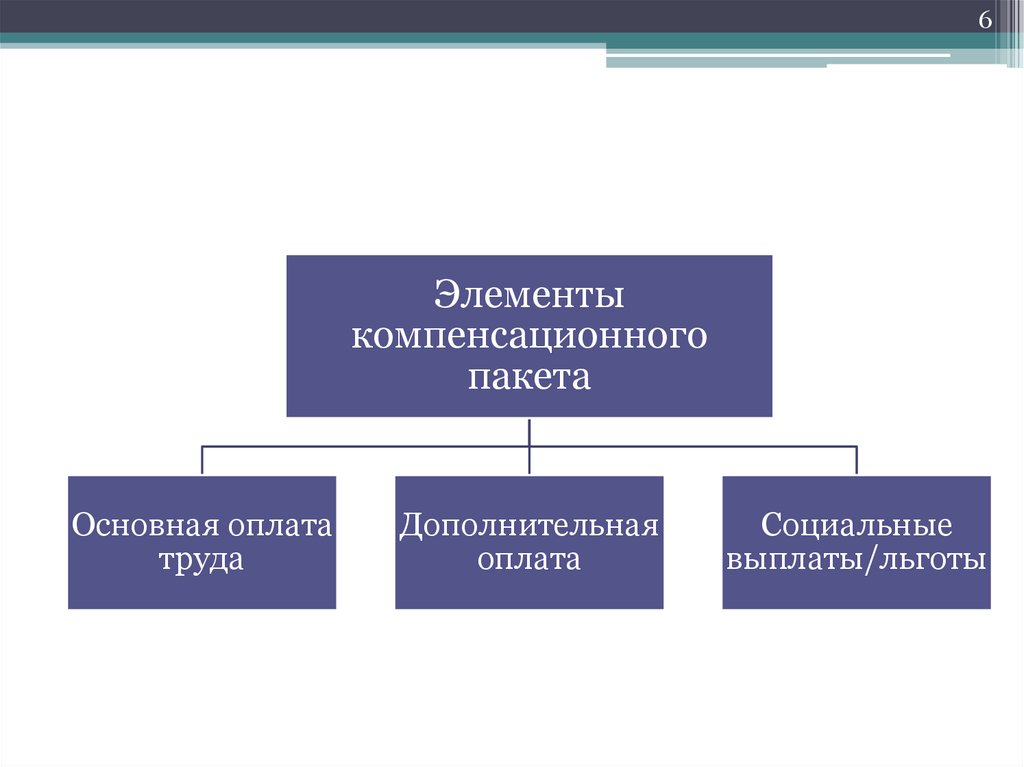 6

Элементы компенсационного пакета

Основная оплата труда

Дополнительная оплата

Социальные выплаты/льготы